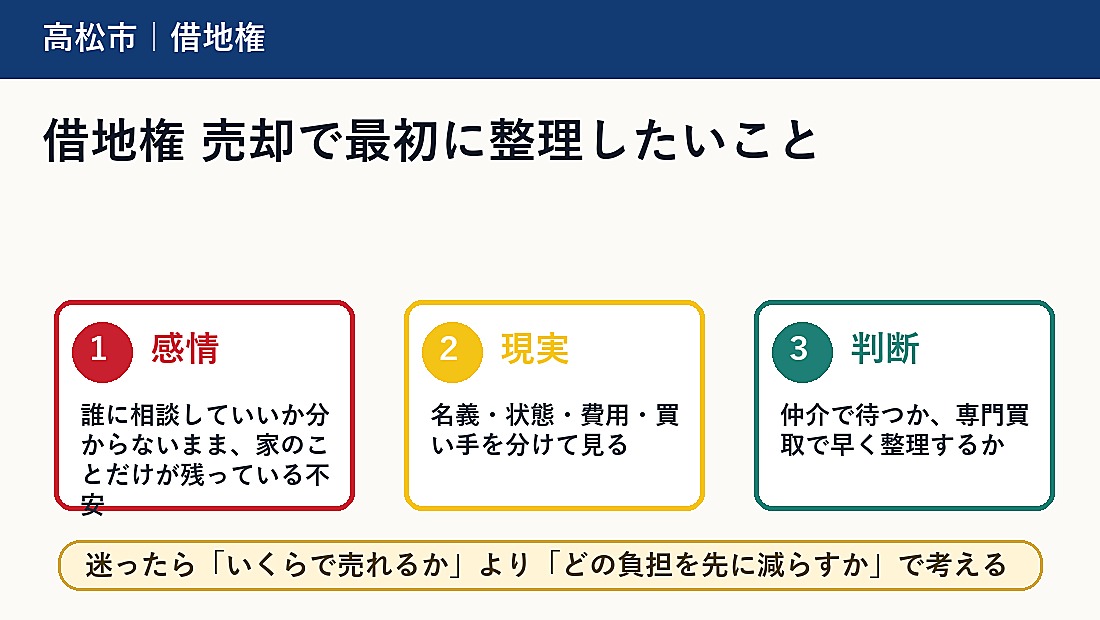 高松市｜借地権

借地権 売却で最初に整理したいこと

1 感情

誰に相談していいか分からないまま、家のことだけが残っている不安

2 現実

名義・状態・費用・買い手を分けて見る

3 判断

仲介で待つか、専門買取で早く整理するか

迷ったら「いくらで売れるか」より「どの負担を先に減らすか」で考える